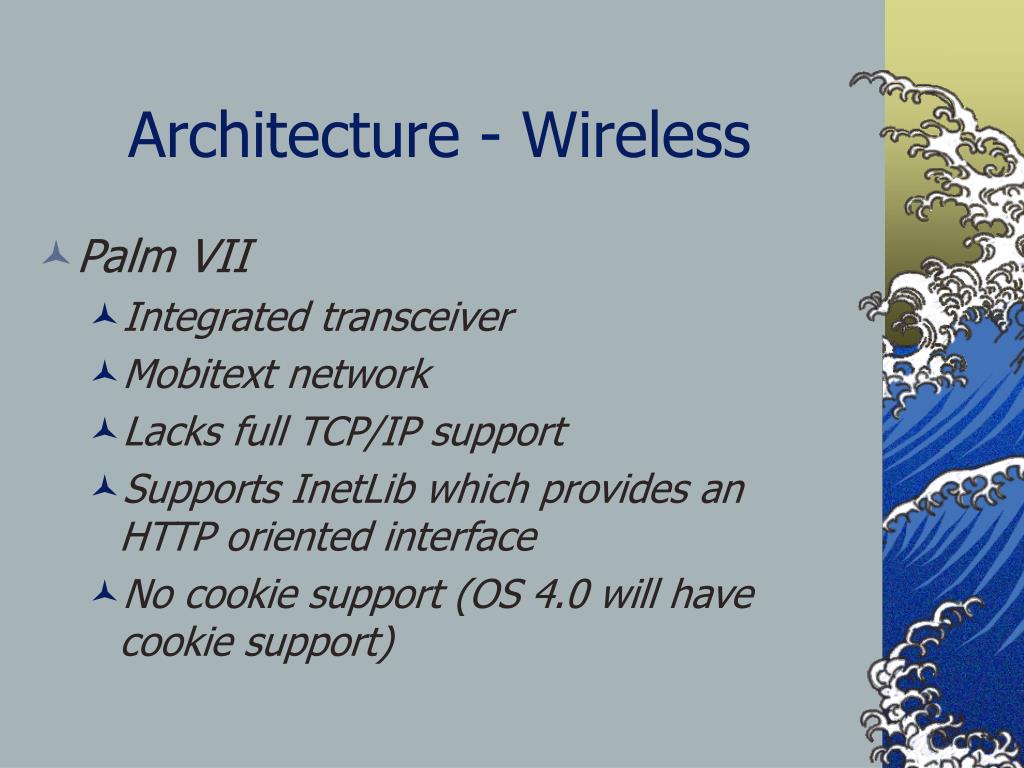 Architecture - Wireless

Palm VII

Integrated transceiver

Mobitext network

Lacks full TCP/IP support

Supports InetLib which provides an HTTP oriented interface

No cookie support (OS 4.0 will have cookie support)